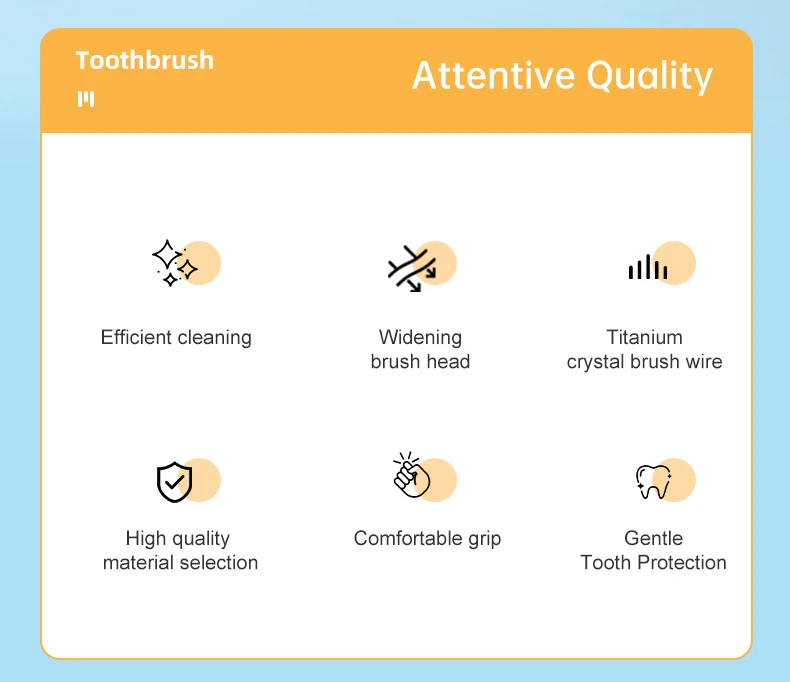 Toothbrush

Attentive Quality

Efficient cleaning

Widening brush head

Titanium crystal brush wire

High quality material selection

Comfortable grip

Gentle Tooth Protection